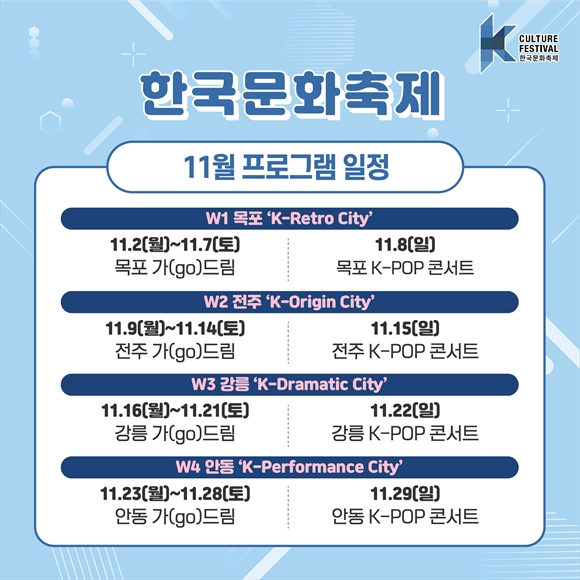 K CULTURE FESTIVAL 한국문화축제

한국문화축제

11월 프로그램 일정

W1 목포 'K-Retro City'

11.2(월)~11.7(토)
목포 가(go)드림

11.8(일)
목포 K-POP 콘서트

W2 전주 'K-Origin City'

11.9(월)~11.14(토)
전주 가(go)드림

11.15(일)
전주 K-POP 콘서트

W3 강릉 'K-Dramatic City'

11.16(월)~11.21(토)
강릉 가(go)드림

11.22(일)
강릉 K-POP 콘서트

W4 안동 'K-Performance City'

11.23(월)~11.28(토)
안동 가(go)드림

11.29(일)
안동 K-POP 콘서트